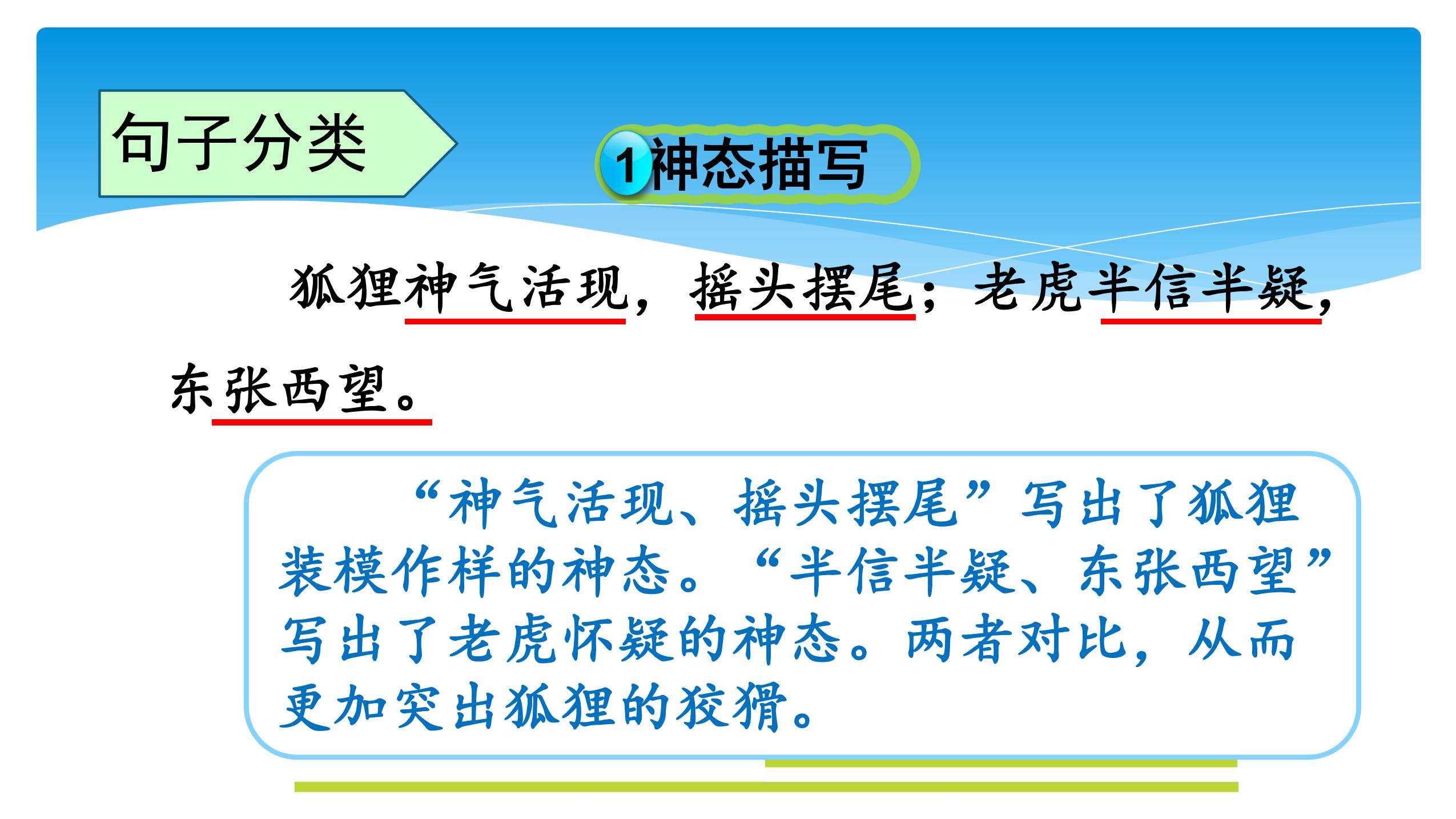 句子分类

1 神态描写

狐狸神气活现，摇头摆尾；老虎半信半疑，东张西望。

“神气活现、摇头摆尾”写出了狐狸装模作样的神态。“半信半疑、东张西望”写出了老虎怀疑的神态。两者对比，从而更加突出狐狸的狡猾。